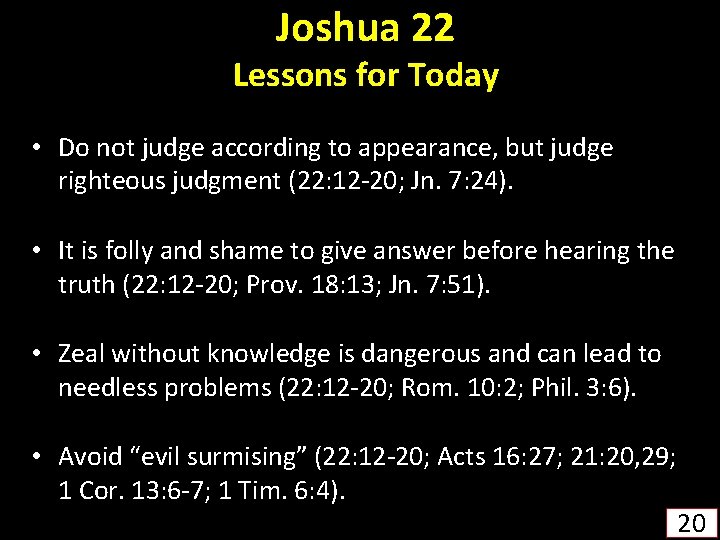 Joshua 22
Lessons for Today

• Do not judge according to appearance, but judge righteous judgment (22:12-20; Jn. 7:24).

• It is folly and shame to give answer before hearing the truth (22:12-20; Prov. 18:13; Jn. 7:51).

• Zeal without knowledge is dangerous and can lead to needless problems (22:12-20; Rom. 10:2; Phil. 3:6).

• Avoid “evil surmising” (22:12-20; Acts 16:27; 21:20,29; 1 Cor. 13:6-7; 1 Tim. 6:4).

20